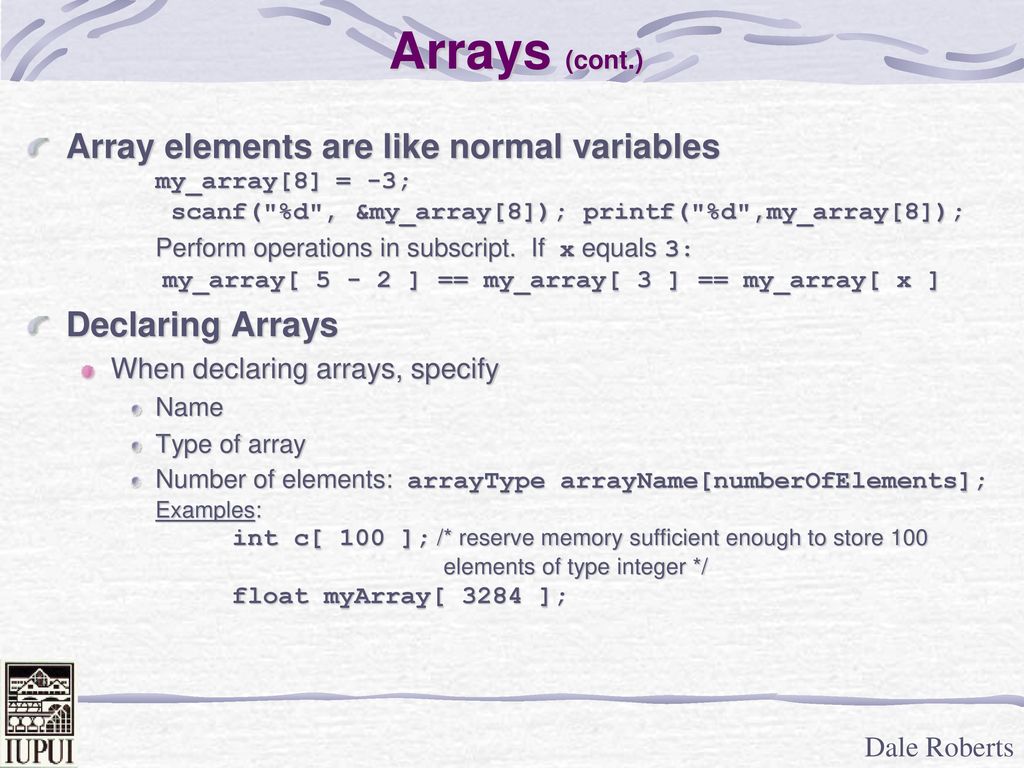 Arrays (cont.)

Array elements are like normal variables

my_array[8] = -3;

scanf("%d", &my_array[8]); printf("%d",my_array[8]);

Perform operations in subscript. If x equals 3:

my_array[ 5 - 2 ] == my_array[ 3 ] == my_array[ x ]

Declaring Arrays

When declaring arrays, specify

Name

Type of array

Number of elements: arrayType arrayName[numberOfElements];

Examples:

int c[ 100 ]; /* reserve memory sufficient enough to store 100 elements of type integer */

float myArray[ 3284 ];

IUPUI

Dale Roberts